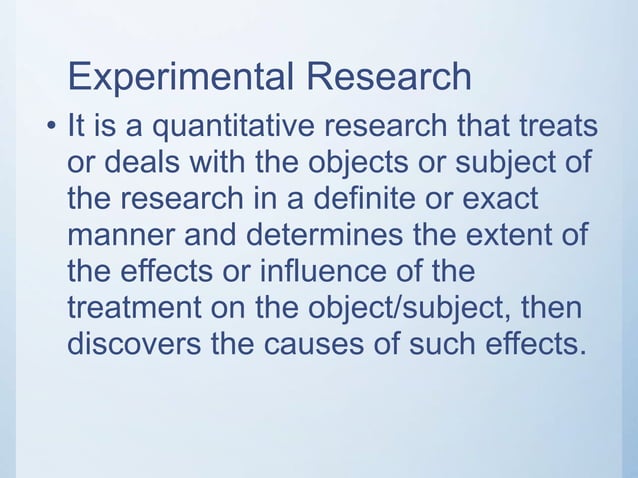 Experimental Research

• It is a quantitative research that treats or deals with the objects or subject of the research in a definite or exact manner and determines the extent of the effects or influence of the treatment on the object/subject, then discovers the causes of such effects.